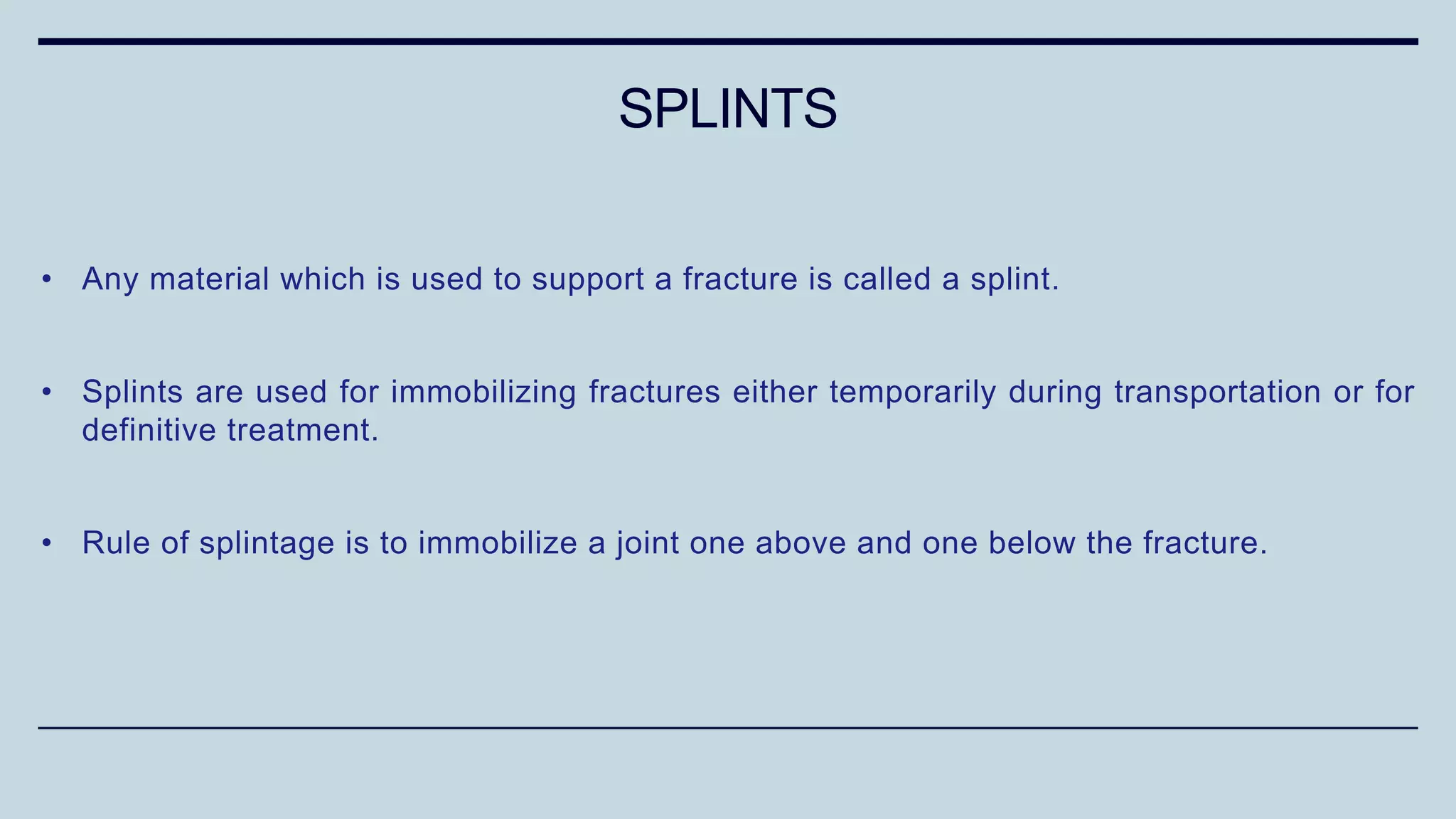 SPLINTS

• Any material which is used to support a fracture is called a splint.

• Splints are used for immobilizing fractures either temporarily during transportation or for definitive treatment.

• Rule of splintage is to immobilize a joint one above and one below the fracture.